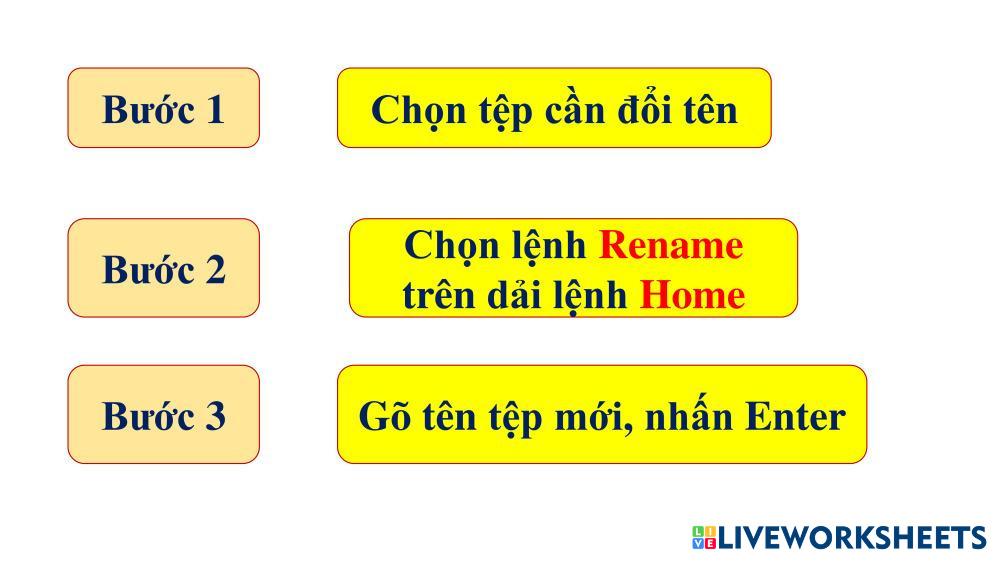 Bước 1

Chọn tệp cần đổi tên

Bước 2

Chọn lệnh Rename trên dải lệnh Home

Bước 3

Gõ tên tệp mới, nhấn Enter

LIVEWORKSHEETS